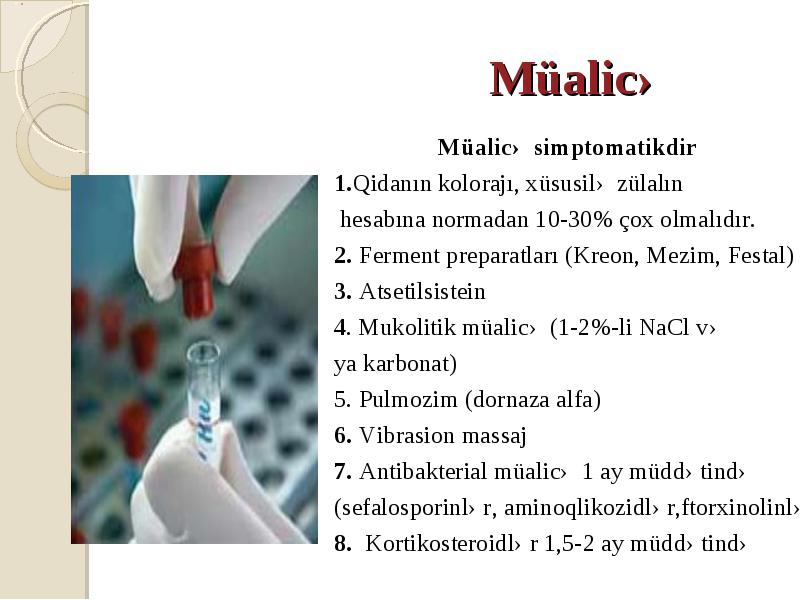 Müalic›

Müalic› simptomatikdir

1.Qidanın kolorajı, xüsusil› zülalın hesabına normadan 10-30% çox olmalıdır.

2. Ferment preparatları (Kreon, Mezim, Festal)

3. Atsetilsistein

4. Mukolitik müalic› (1-2%-li NaCl v› ya karbonat)

5. Pulmozim (dornaza alfa)

6. Vibrasion massaj

7. Antibakterial müalic› 1 ay müdd› tind› (sefalosporinl› r, aminoqlikozidl› r,ftorxinolinl›

8. Kortikosteroidl› r 1,5-2 ay müdd› tind›